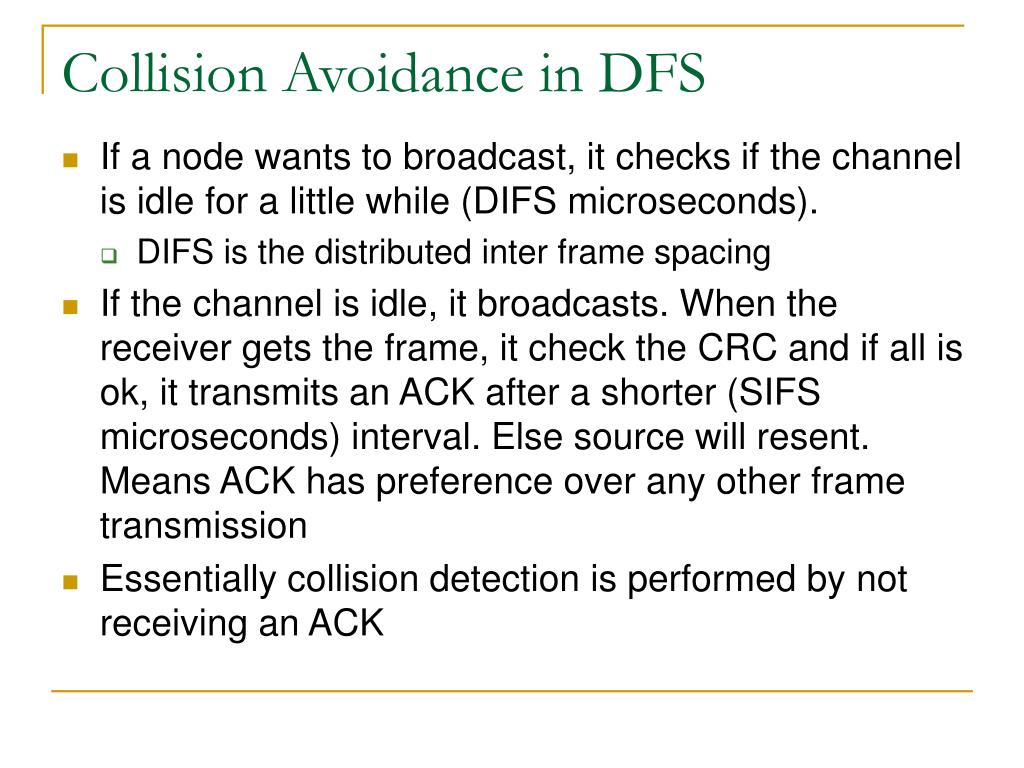 Collision Avoidance in DFS

If a node wants to broadcast, it checks if the channel is idle for a little while (DIFS microseconds).

DIFS is the distributed inter frame spacing

If the channel is idle, it broadcasts. When the receiver gets the frame, it check the CRC and if all is ok, it transmits an ACK after a shorter (SIFS microseconds) interval. Else source will resent. Means ACK has preference over any other frame transmission

Essentially collision detection is performed by not receiving an ACK